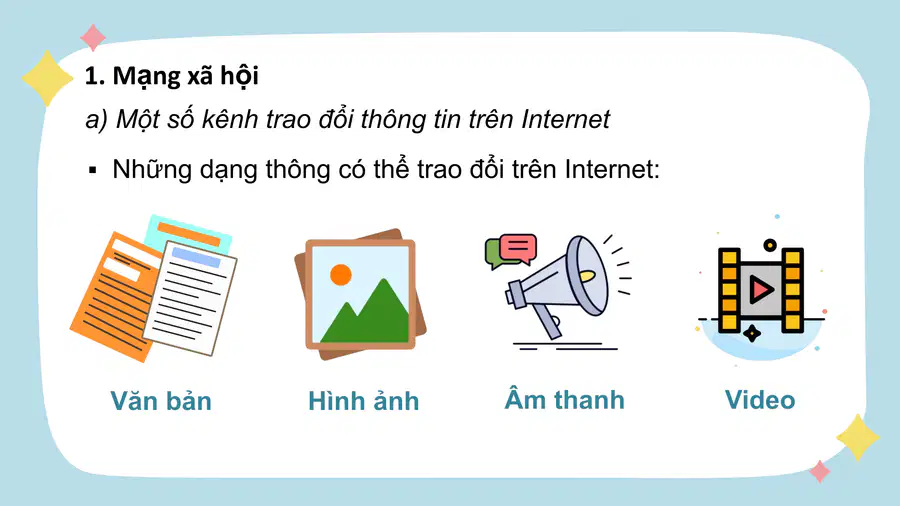 1. Mạng xã hội

a) Một số kênh trao đổi thông tin trên Internet

▪ Những dạng thông có thể trao đổi trên Internet:

Văn bản

Hình ảnh

Âm thanh

Video